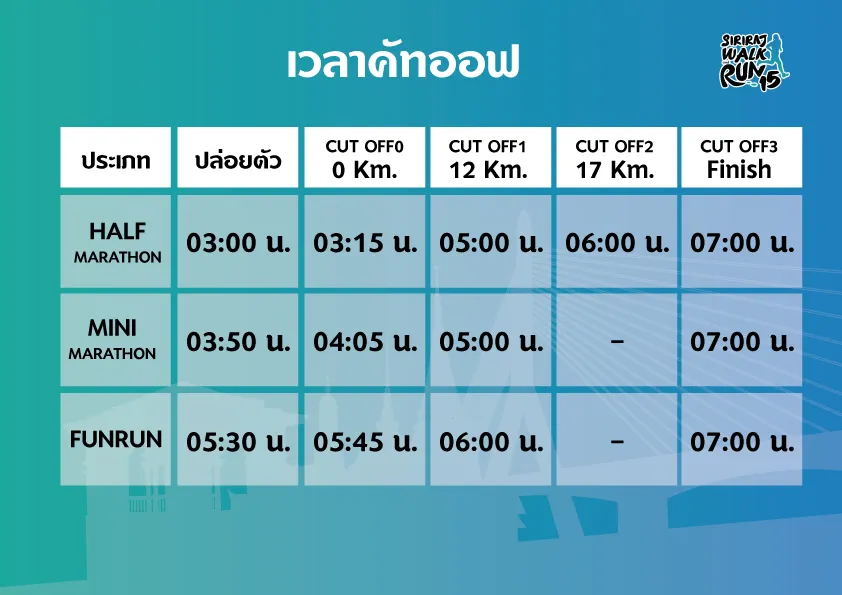 เวลาคัทออฟ

SIRIRAJ WALK RUN 15

| ประเภท | ปล่อยตัว | CUT OFF0 0 Km. | CUT OFF1 12 Km. | CUT OFF2 17 Km. | CUT OFF3 Finish |
|---|---|---|---|---|---|
| HALF MARATHON | 03:00 น. | 03:15 น. | 05:00 น. | 06:00 น. | 07:00 น. |
| MINI MARATHON | 03:50 น. | 04:05 น. | 05:00 น. | - | 07:00 น. |
| FUNRUN | 05:30 น. | 05:45 น. | 06:00 น. | - | 07:00 น. |